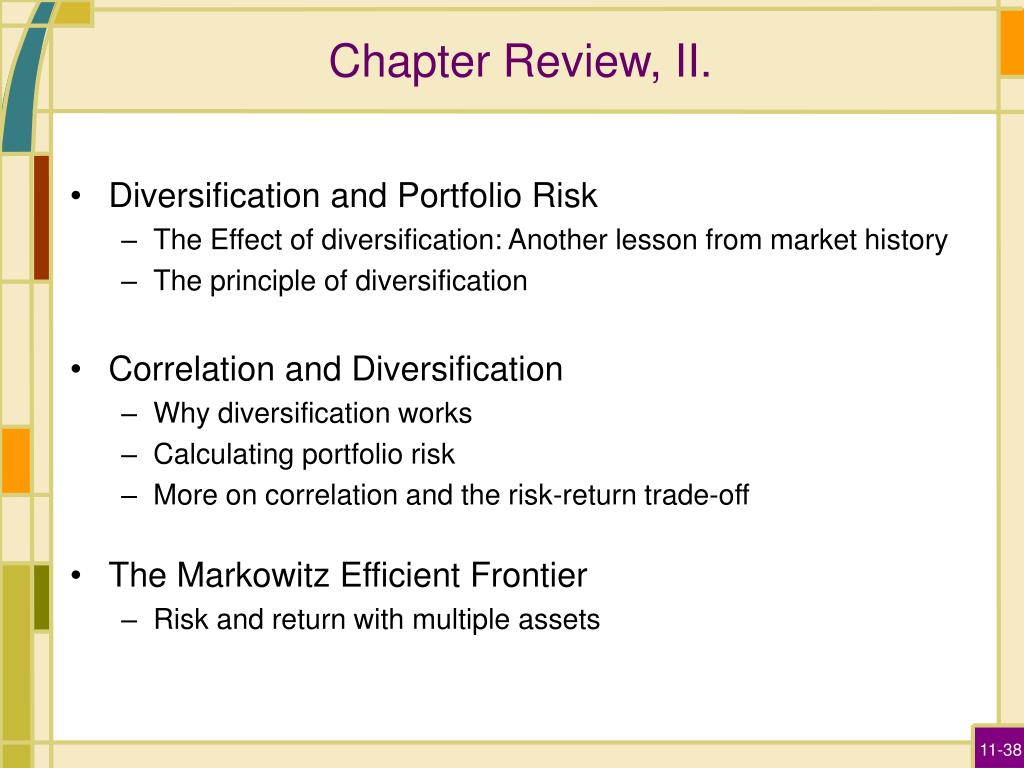 Chapter Review, II.

• Diversification and Portfolio Risk
– The Effect of diversification: Another lesson from market history
– The principle of diversification

• Correlation and Diversification
– Why diversification works
– Calculating portfolio risk
– More on correlation and the risk-return trade-off

• The Markowitz Efficient Frontier
– Risk and return with multiple assets

11-38